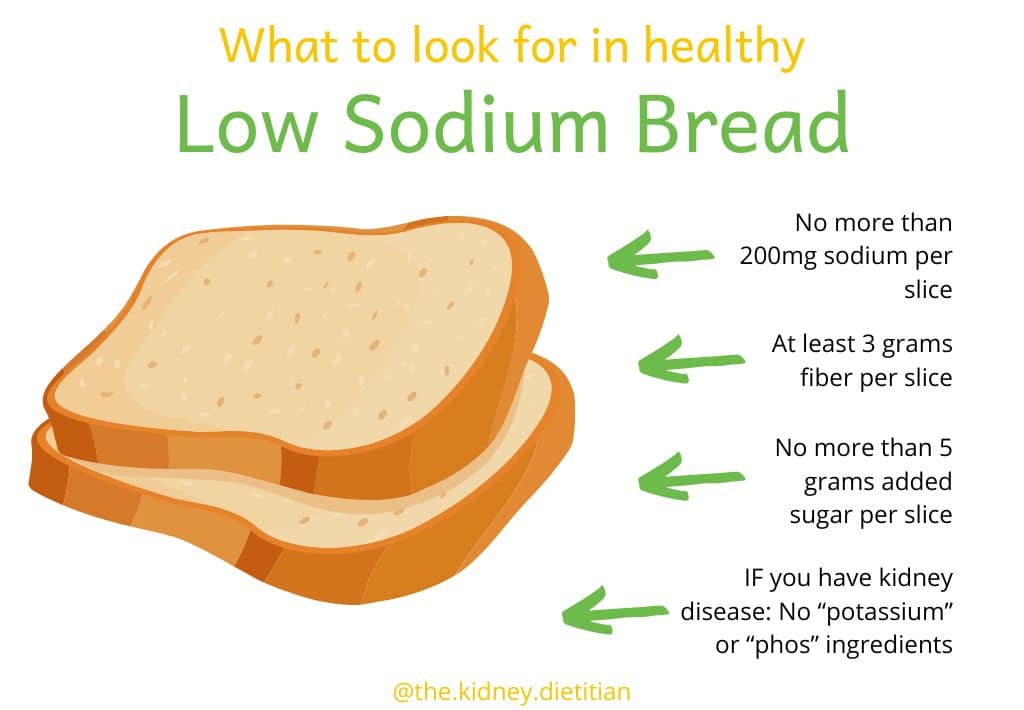 What to look for in healthy
Low Sodium Bread

No more than 200mg sodium per slice

At least 3 grams fiber per slice

No more than 5 grams added sugar per slice

IF you have kidney disease: No “potassium” or “phos” ingredients

@the.kidney.dietitian